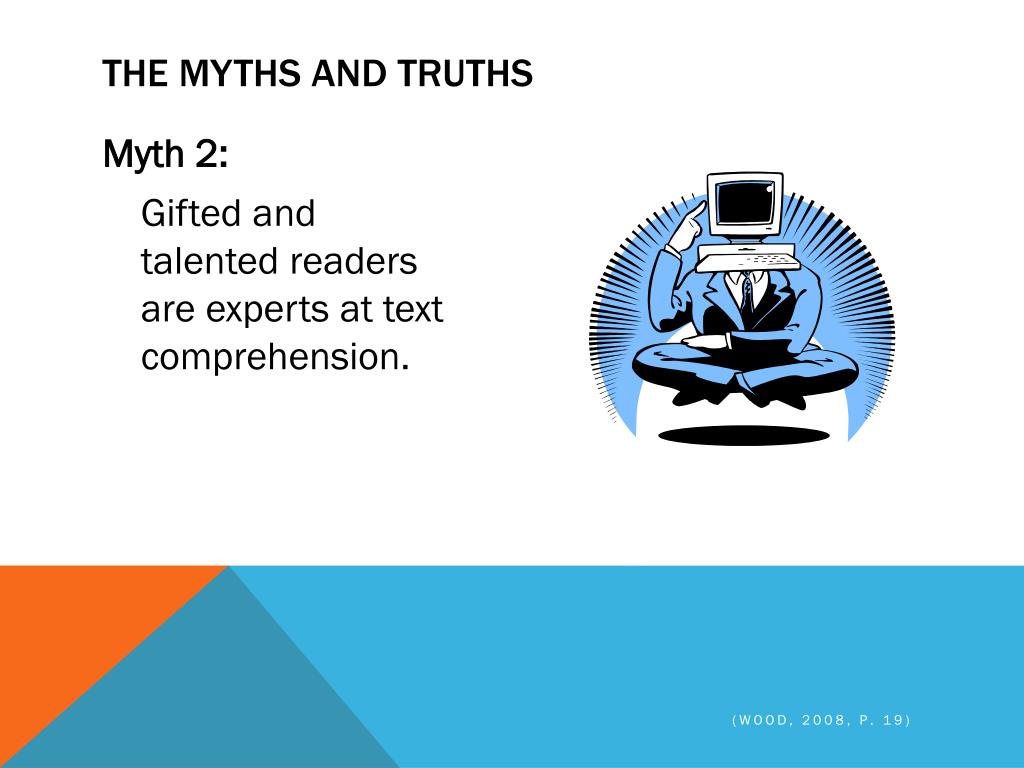 THE MYTHS AND TRUTHS

Myth 2:

Gifted and talented readers are experts at text comprehension.

(WOOD, 2008, P. 19)